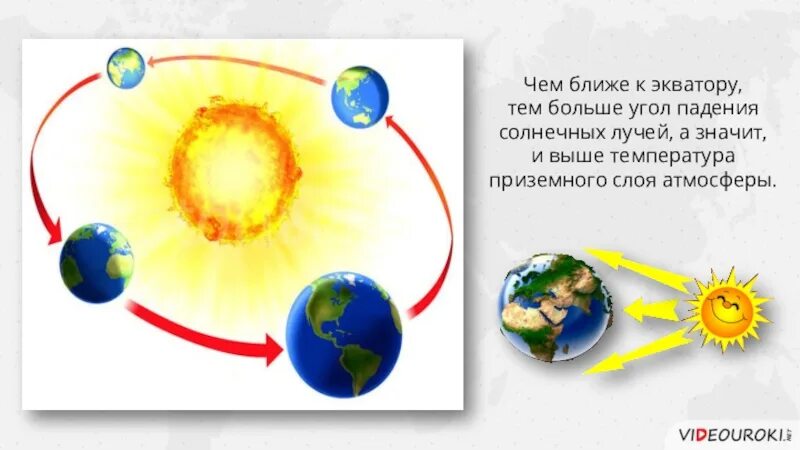 Чем ближе к экватору, тем больше угол падения солнечных лучей, а значит, и выше температура приземного слоя атмосферы.

VIDEOUROKI.NET